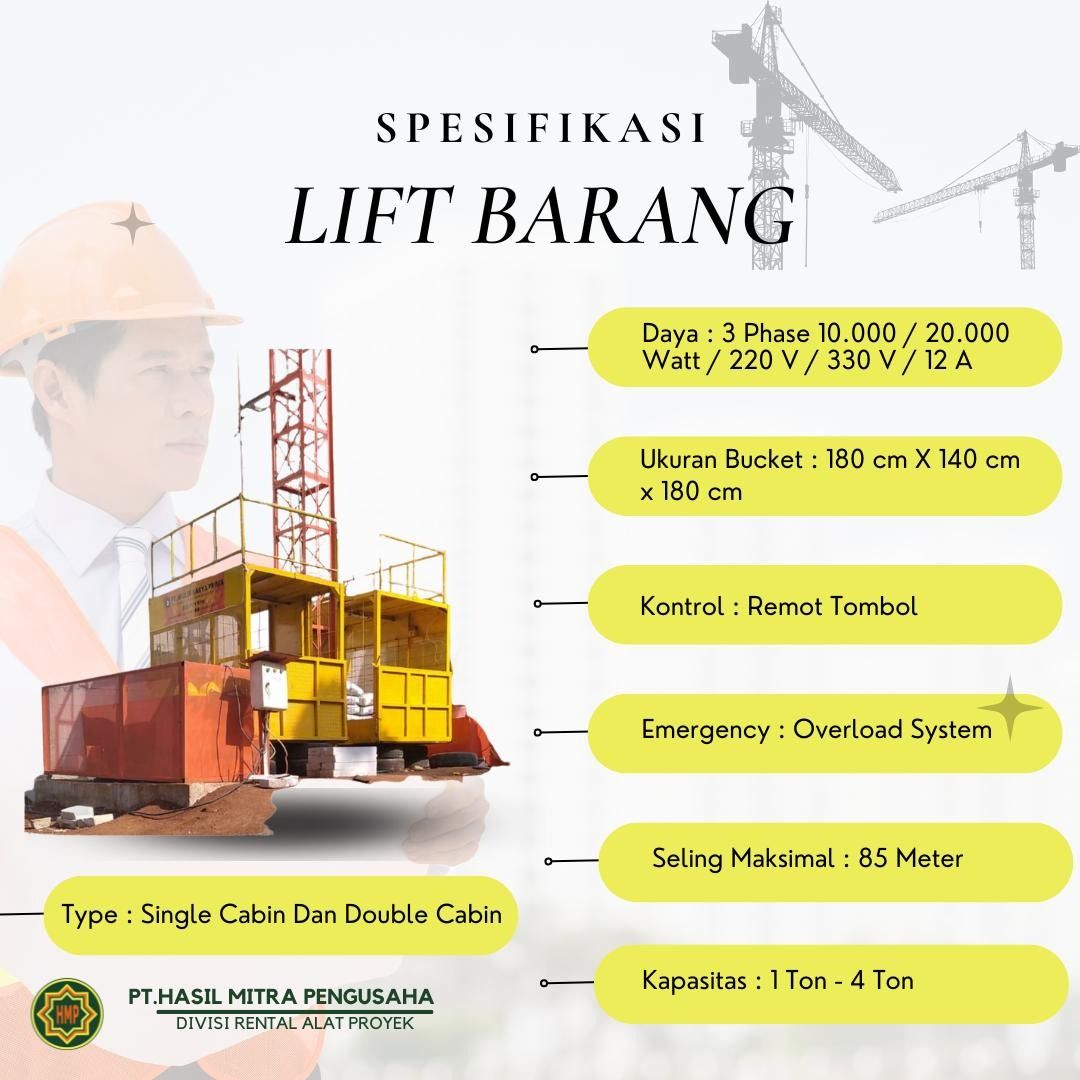 SPESIFIKASI

LIFT BARANG

Daya : 3 Phase 10.000 / 20.000 Watt / 220 V / 330 V / 12 A

Ukuran Bucket : 180 cm X 140 cm x 180 cm

Kontrol : Remot Tombol

Emergency : Overload System

Seling Maksimal : 85 Meter

Type : Single Cabin Dan Double Cabin

Kapasitas : 1 Ton - 4 Ton

HMP

PT.HASIL MITRA PENGUSAHA
DIVISI RENTAL ALAT PROYEK